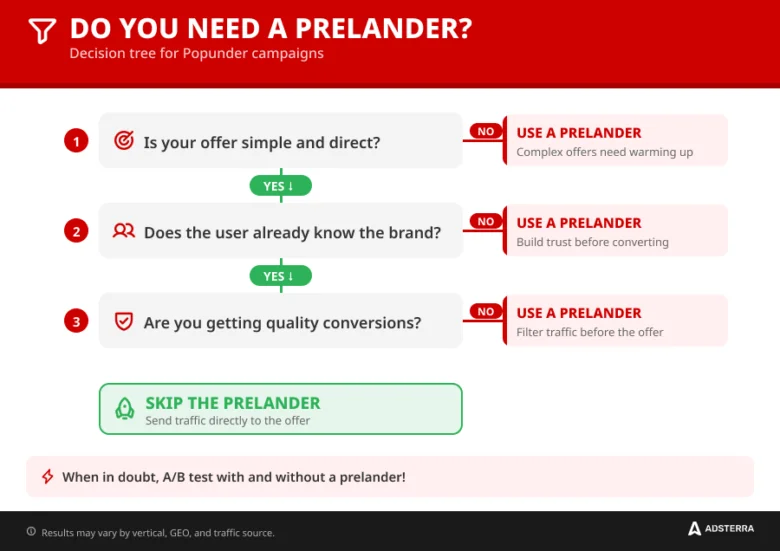 DO YOU NEED A PRELANDER?
Decision tree for Popunder campaigns

1 Is your offer simple and direct?

NO

USE A PRELANDER
Complex offers need warming up

YES ↓

2 Does the user already know the brand?

NO

USE A PRELANDER
Build trust before converting

YES ↓

3 Are you getting quality conversions?

NO

USE A PRELANDER
Filter traffic before the offer

SKIP THE PRELANDER
Send traffic directly to the offer

When in doubt, A/B test with and without a prelander!

Results may vary by vertical, GEO, and traffic source.

ADSTERRA